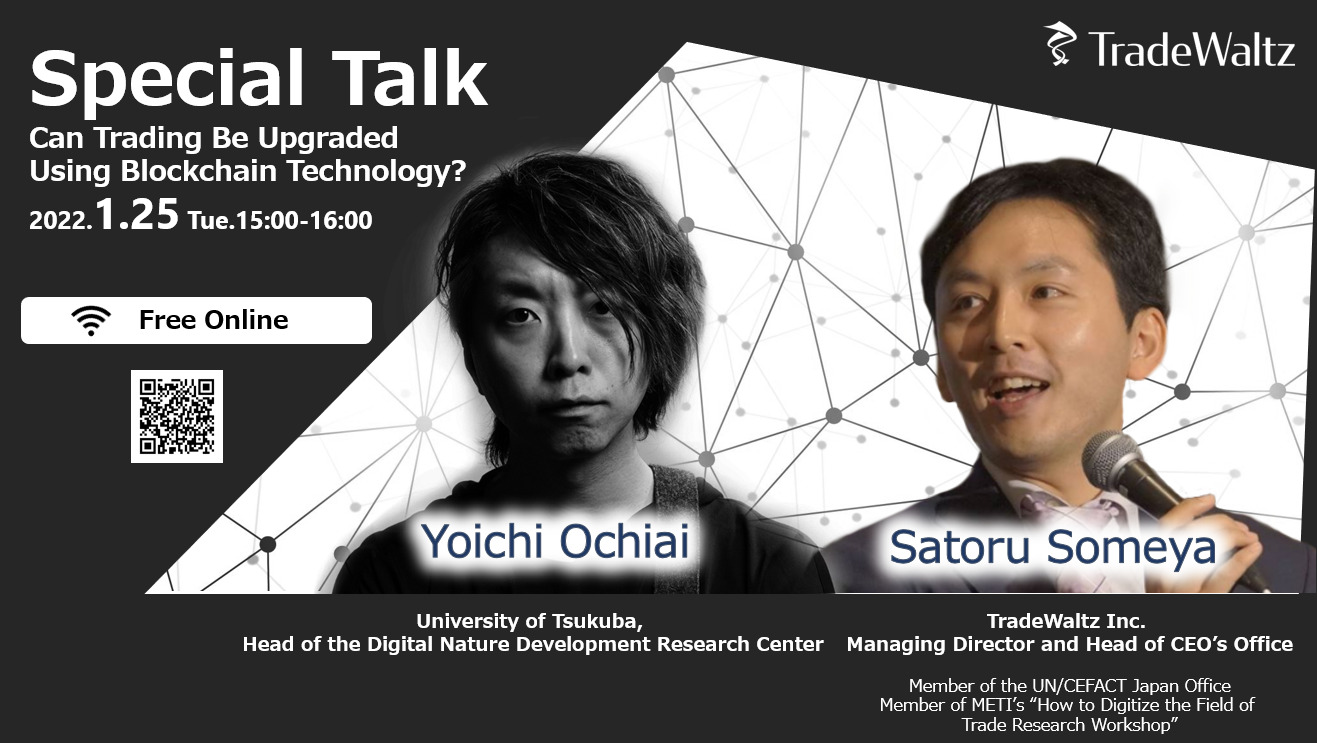 TradeWaltz

Special Talk

Can Trading Be Upgraded Using Blockchain Technology?

2022.1.25 Tue.15:00-16:00

Free Online

Yoichi Ochiai

Satoru Someya

University of Tsukuba,
Head of the Digital Nature Development Research Center

TradeWaltz Inc.
Managing Director and Head of CEO's Office

Member of the UN/CEFACT Japan Office
Member of METI's "How to Digitize the Field of Trade Research Workshop"